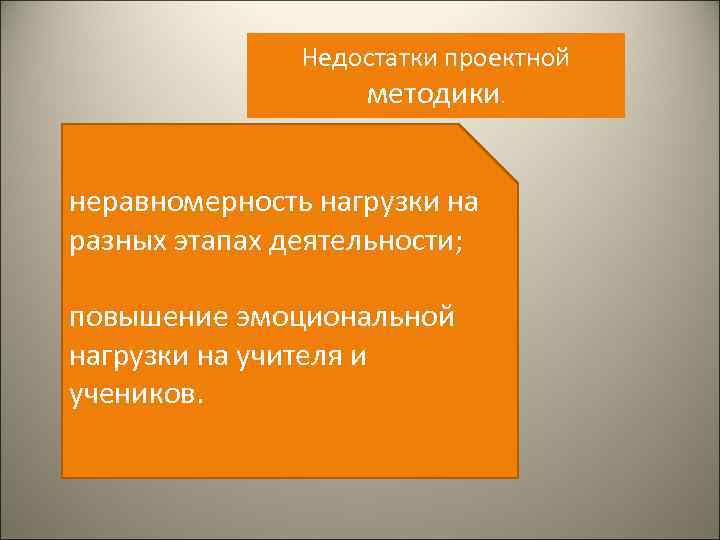 Недостатки проектной методики.

неравномерность нагрузки на разных этапах деятельности;

повышение эмоциональной нагрузки на учителя и учеников.